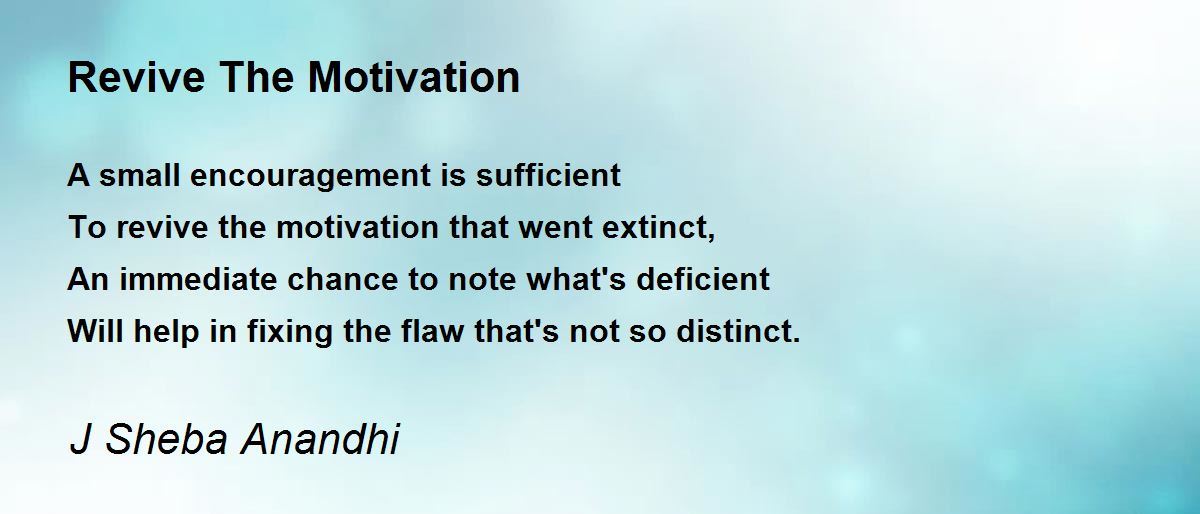 Revive The Motivation

A small encouragement is sufficient
To revive the motivation that went extinct,
An immediate chance to note what's deficient
Will help in fixing the flaw that's not so distinct.

J Sheba Anandhi